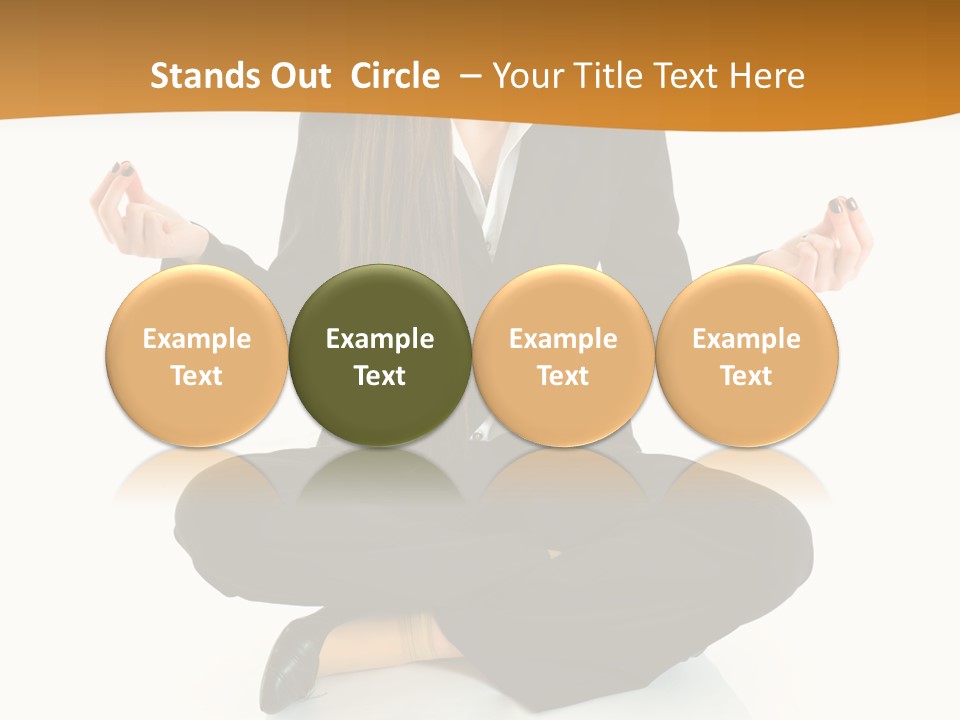 Stands Out Circle – Your Title Text Here

Example Text

Example Text

Example Text

Example Text